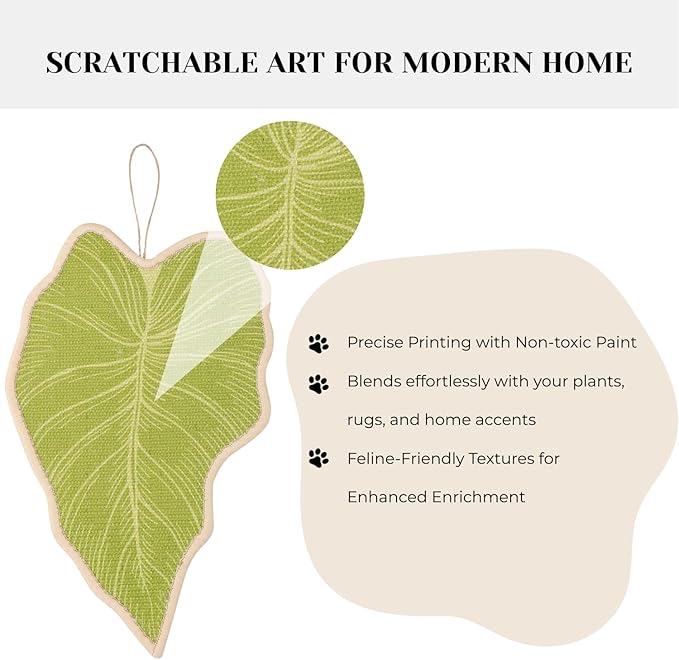 SCRATCHABLE ART FOR MODERN HOME

Precise Printing with Non-toxic Paint

Blends effortlessly with your plants, rugs, and home accents

Feline-Friendly Textures for Enhanced Enrichment